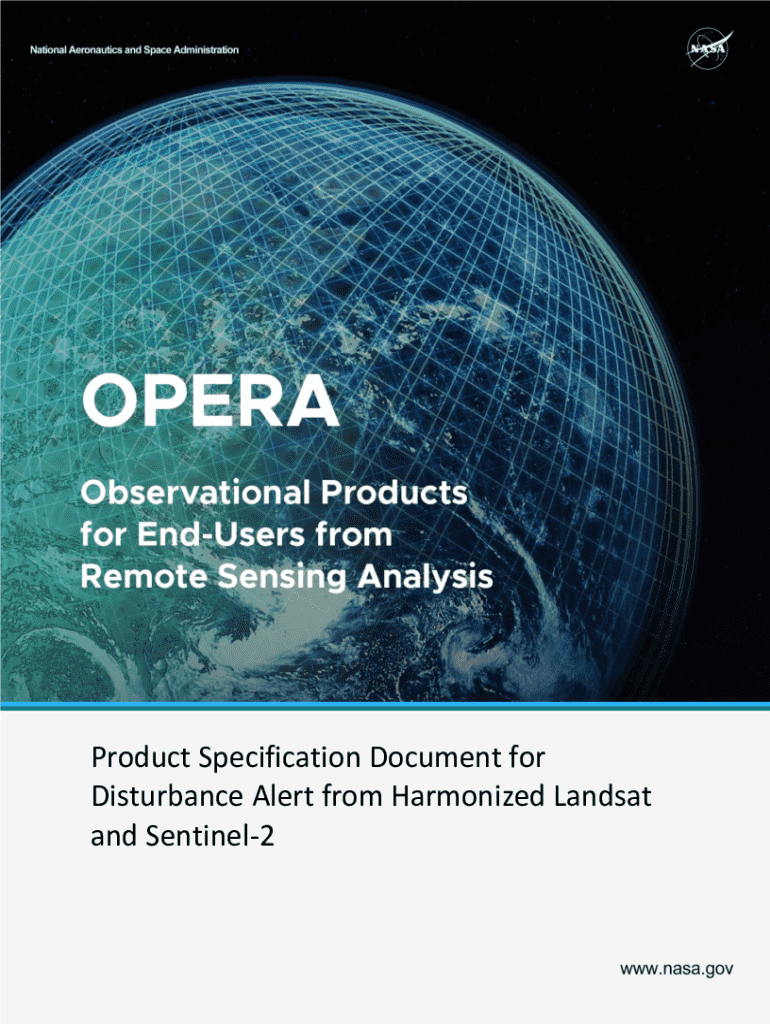 National Aeronautics and Space Administration

NASA

OPERA

Observational Products for End-Users from Remote Sensing Analysis

Product Specification Document for Disturbance Alert from Harmonized Landsat and Sentinel-2

www.nasa.gov